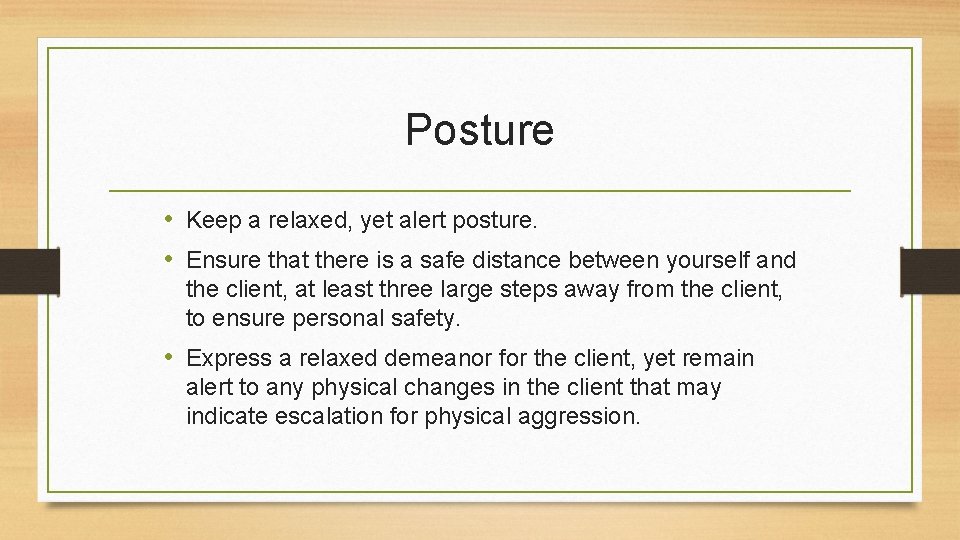 Posture

• Keep a relaxed, yet alert posture.

• Ensure that there is a safe distance between yourself and the client, at least three large steps away from the client, to ensure personal safety.

• Express a relaxed demeanor for the client, yet remain alert to any physical changes in the client that may indicate escalation for physical aggression.